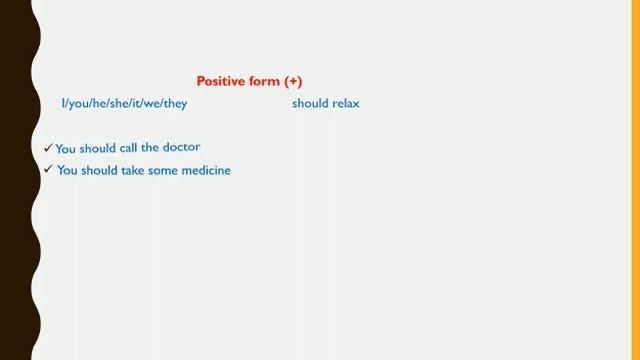 Positive form (+)

I/you/he/she/it/we/they should relax

✓ You should call the doctor

✓ You should take some medicine